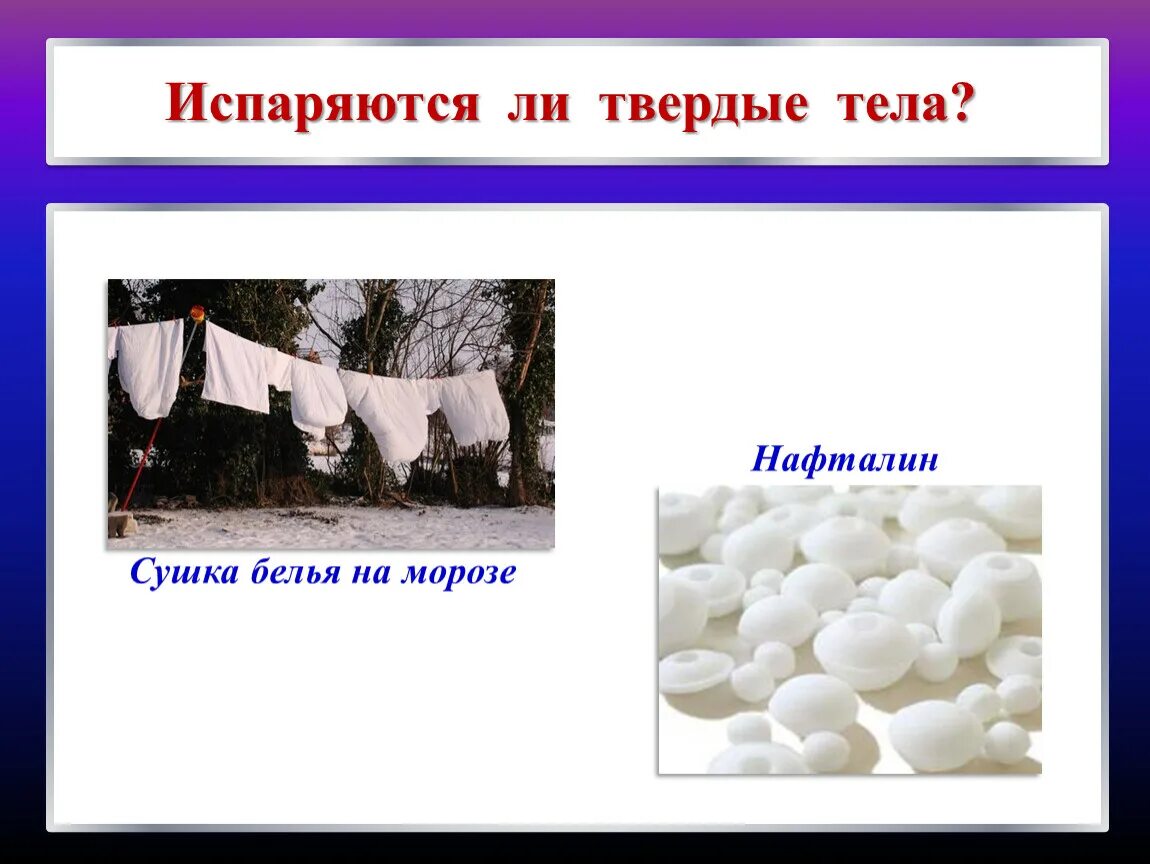 Испаряются ли твердые тела?

Сушка белья на морозе

Нафталин